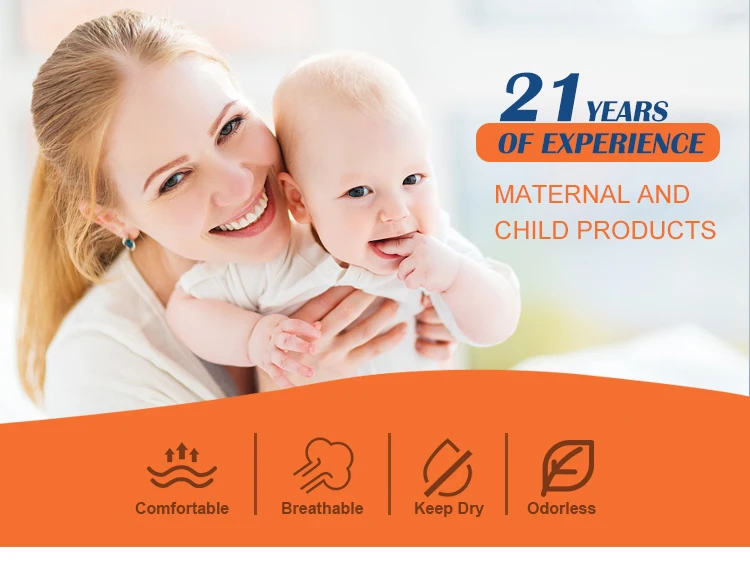 21 YEARS
OF EXPERIENCE

MATERNAL AND CHILD PRODUCTS

Comfortable

Breathable

Keep Dry

Odorless